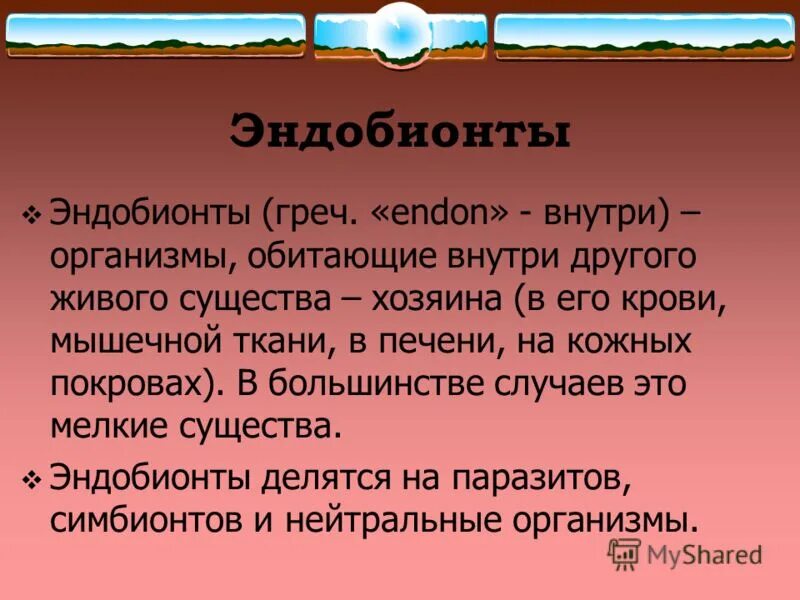 Эндобионты

❖ Эндобионты (греч. «endon» - внутри) – организмы, обитающие внутри другого живого существа – хозяина (в его крови, мышечной ткани, в печени, на кожных покровах). В большинстве случаев это мелкие существа.

❖ Эндобионты делятся на паразитов, симбионтов и нейтральные организмы.

MyShared